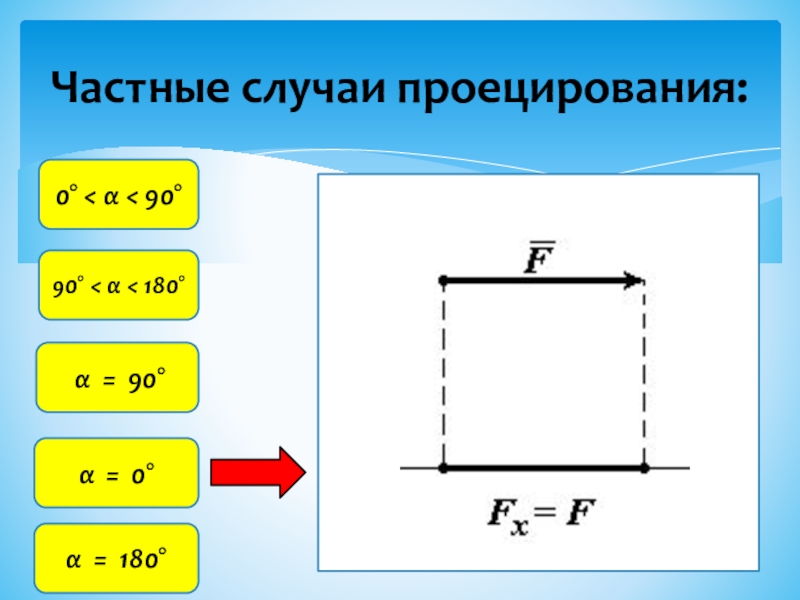 Частные случаи проецирования:

$0° < \alpha < 90°$

$90° < \alpha < 180°$

$\alpha = 90°$

$\alpha = 0°$

$\alpha = 180°$

$\overline{F}$

$F_x = F$